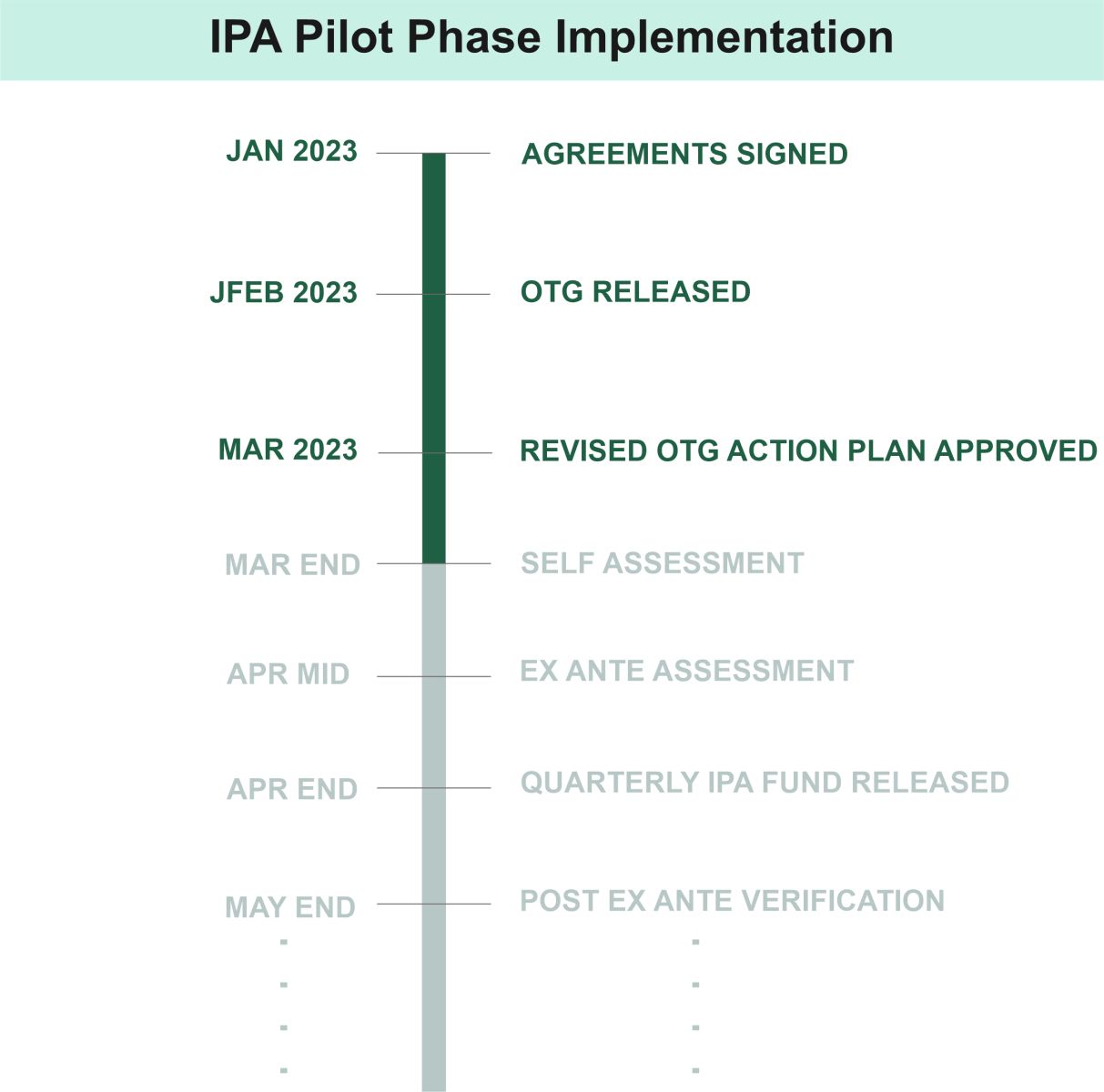 IPA Pilot Phase Implementation

JAN 2023
AGREEMENTS SIGNED

JFEB 2023
OTG RELEASED

MAR 2023
REVISED OTG ACTION PLAN APPROVED

MAR END
SELF ASSESSMENT

APR MID
EX ANTE ASSESSMENT

APR END
QUARTERLY IPA FUND RELEASED

MAY END
POST EX ANTE VERIFICATION

.
.
.
.

.
.
.
.